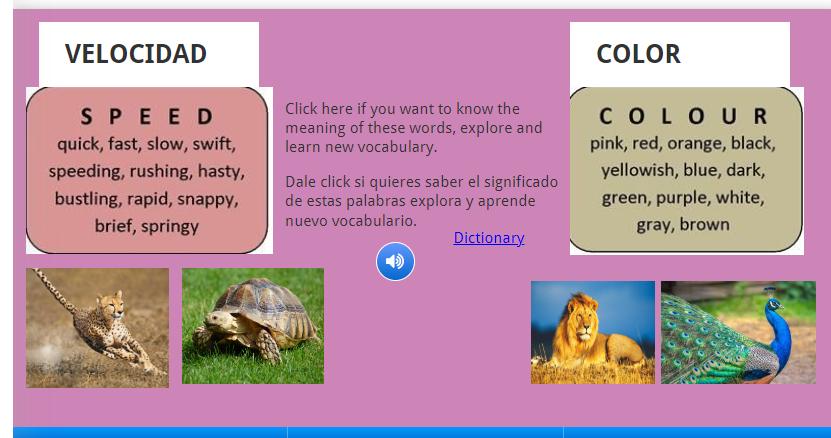 VELOCIDAD

SPEED
quick, fast, slow, swift, speeding, rushing, hasty, bustling, rapid, snappy, brief, springy

Click here if you want to know the meaning of these words, explore and learn new vocabulary.

Dale click si quieres saber el significado de estas palabras explora y aprende nuevo vocabulario.

Dictionary

COLOR

COLOUR
pink, red, orange, black, yellowish, blue, dark, green, purple, white, gray, brown